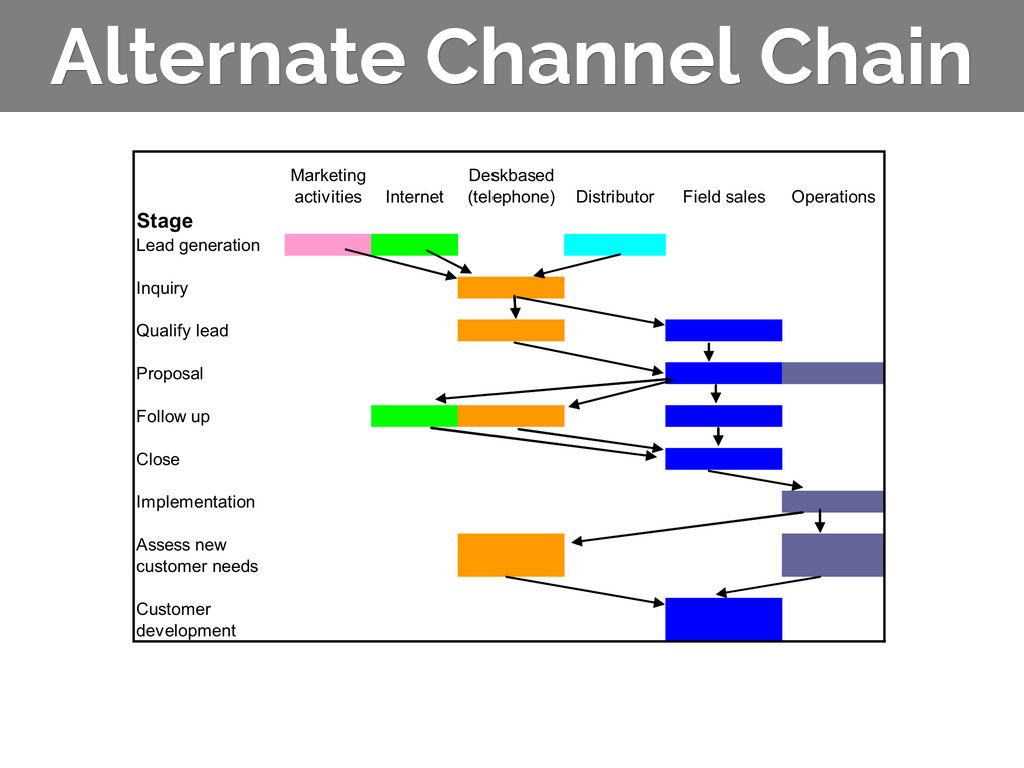 Alternate Channel Chain

Marketing activities
Internet
Deskbased (telephone)
Distributor
Field sales
Operations

Stage
Lead generation
Inquiry
Qualify lead
Proposal
Follow up
Close
Implementation
Assess new customer needs
Customer development